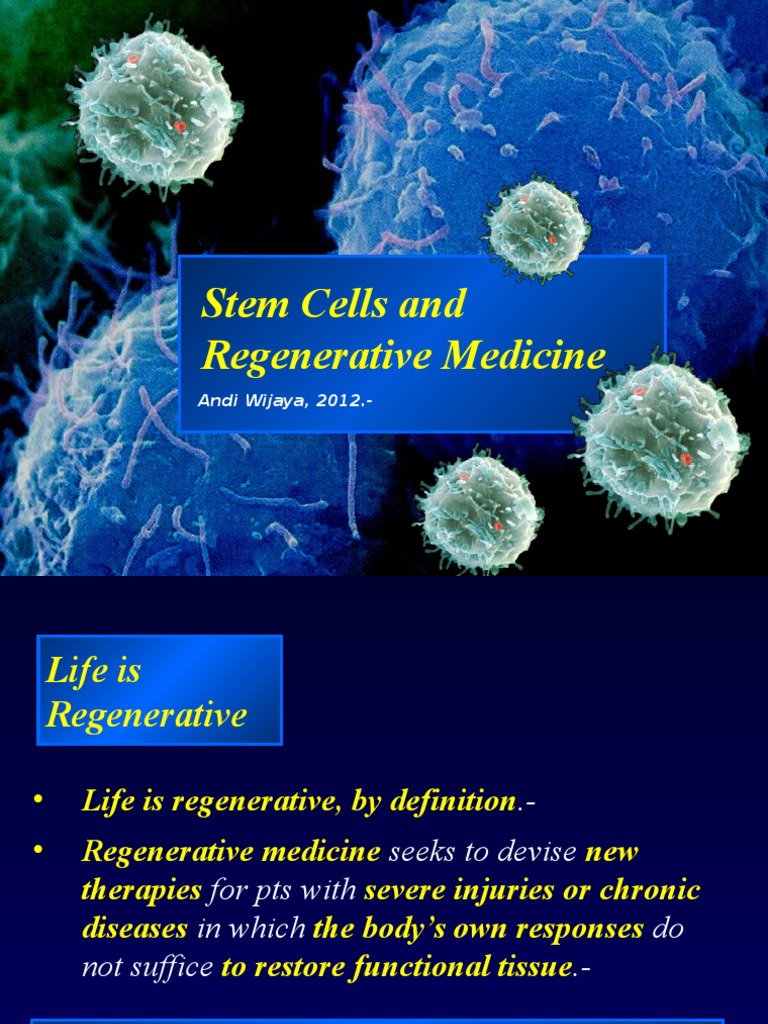 Stem Cells and Regenerative Medicine

Andi Wijaya, 2012.-

Life is Regenerative

• Life is regenerative, by definition.-

• Regenerative medicine seeks to devise new therapies for pts with severe injuries or chronic diseases in which the body's own responses do not suffice to restore functional tissue.-